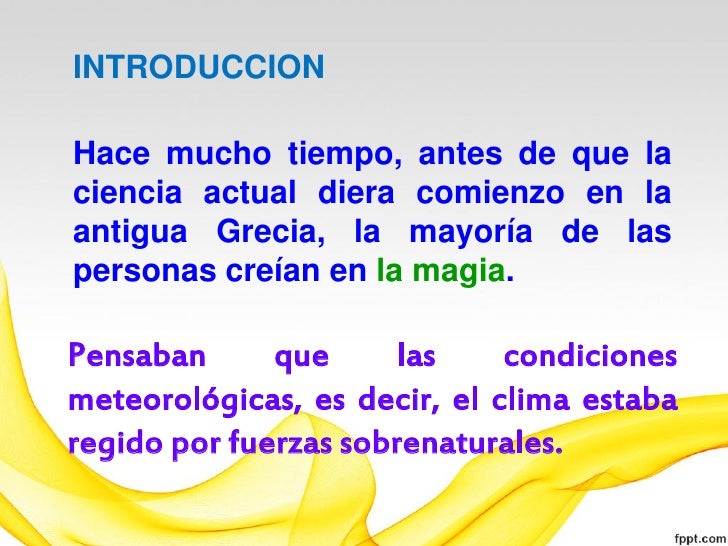 INTRODUCCION

Hace mucho tiempo, antes de que la ciencia actual diera comienzo en la antigua Grecia, la mayoría de las personas creían en la magia.

Pensaban que las condiciones meteorológicas, es decir, el clima estaba regido por fuerzas sobrenaturales.

fppt.com